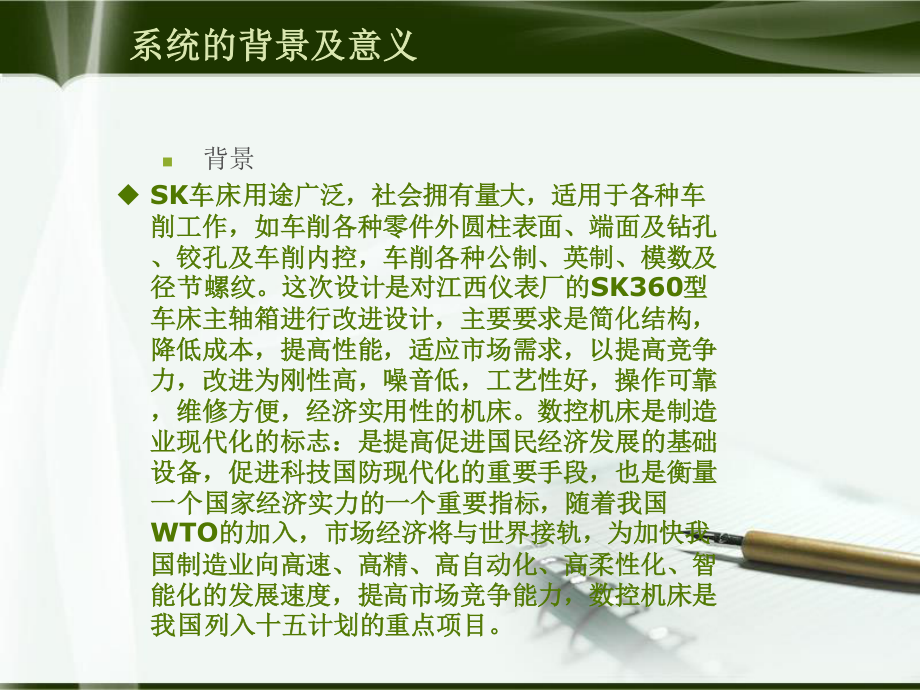 系统的背景及意义

背景

SK车床用途广泛，社会拥有量大，适用于各种车削工作，如车削各种零件外圆柱表面、端面及钻孔、铰孔及车削内控，车削各种公制、英制、模数及径节螺纹。这次设计是对江西仪表厂的SK360型车床主轴箱进行改进设计，主要要求是简化结构，降低成本，提高性能，适应市场需求，以提高竞争力，改进为刚性高，噪音低，工艺性好，操作可靠，维修方便，经济实用性的机床。数控机床是制造业现代化的标志：是提高促进国民经济发展的基础设备，促进科技国防现代化的重要手段，也是衡量一个国家经济实力的一个重要指标，随着我国WTO的加入，市场经济将与世界接轨，为加快我国制造业向高速、高精、高自动化、高柔性化、智能化的发展速度，提高市场竞争能力，数控机床是我国列入十五计划的重点项目。